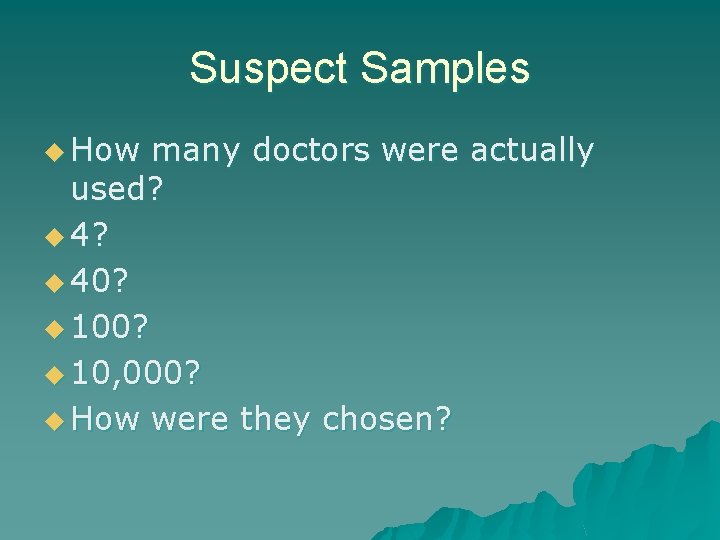 Suspect Samples

How many doctors were actually used?
4?
40?
100?
10,000?
How were they chosen?